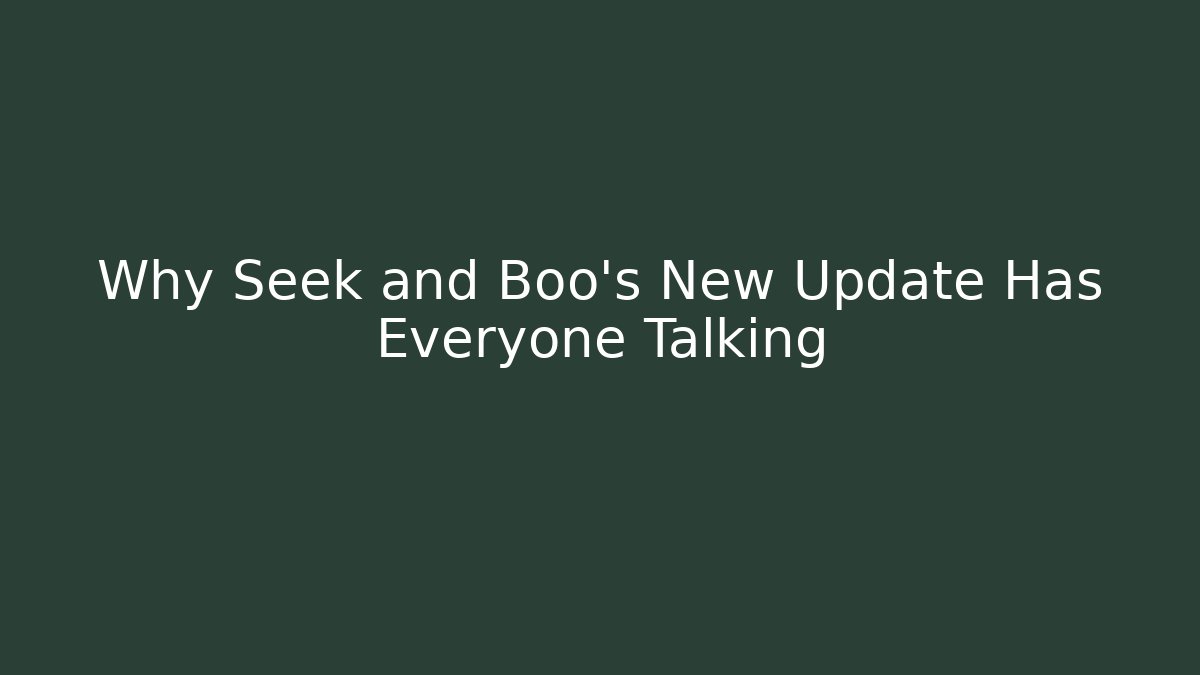 Why Seek and Boo's New Update Has Everyone Talking